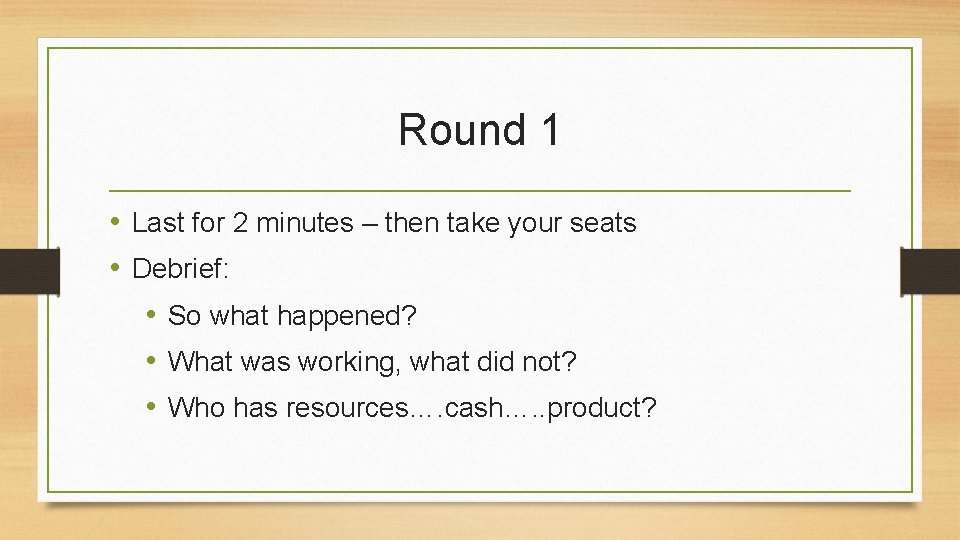 Round 1

• Last for 2 minutes – then take your seats
• Debrief:
• So what happened?
• What was working, what did not?
• Who has resources….cash…..product?